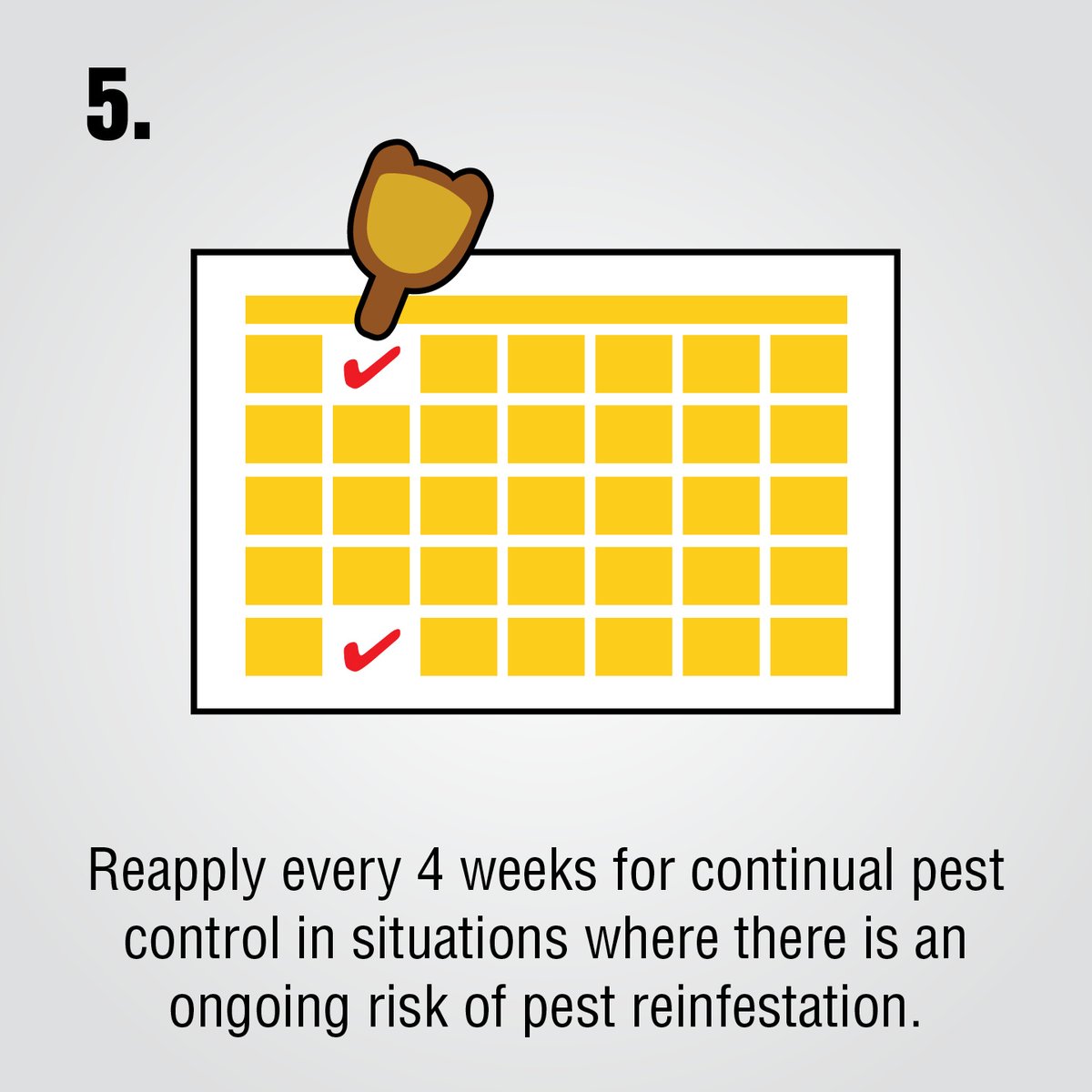 5.

Reapply every 4 weeks for continual pest control in situations where there is an ongoing risk of pest reinfestation.